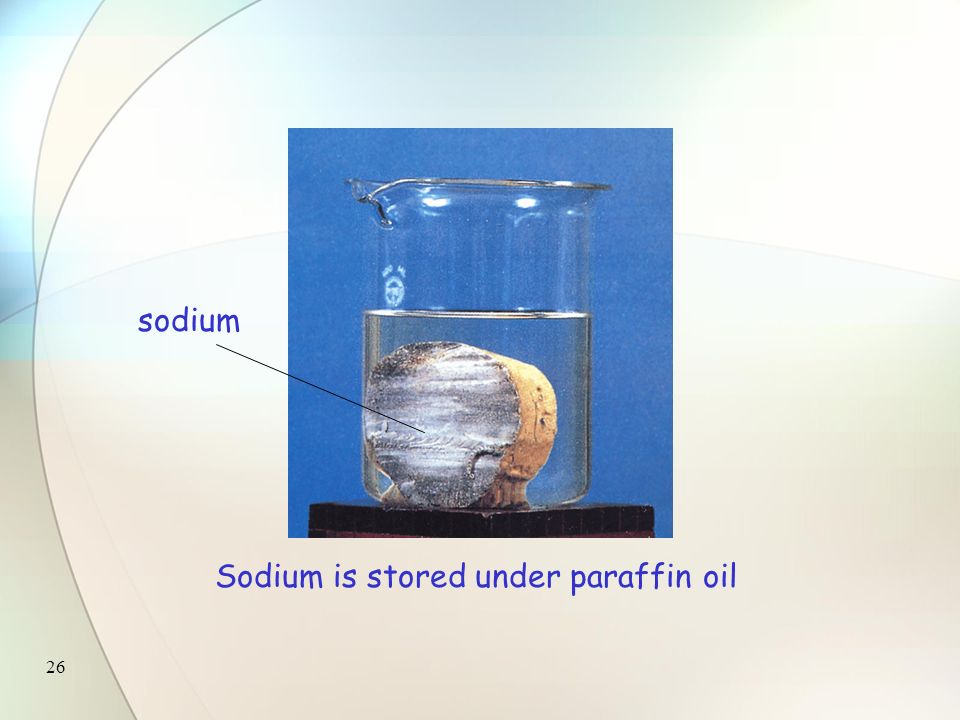 sodium

Sodium is stored under paraffin oil

26